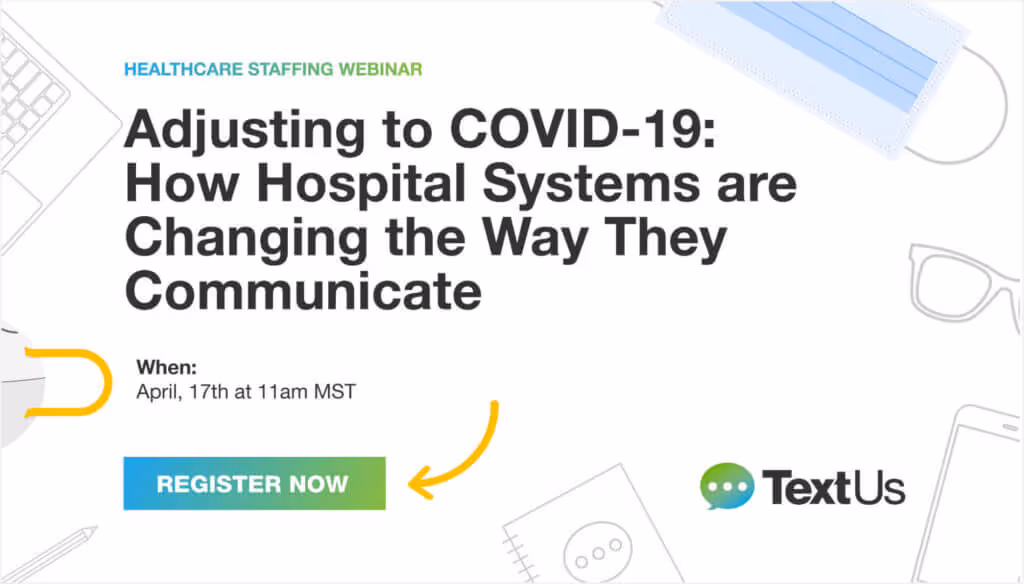 HEALTHCARE STAFFING WEBINAR

Adjusting to COVID-19: How Hospital Systems are Changing the Way They Communicate

When:
April, 17th at 11am MST

REGISTER NOW

TextUs